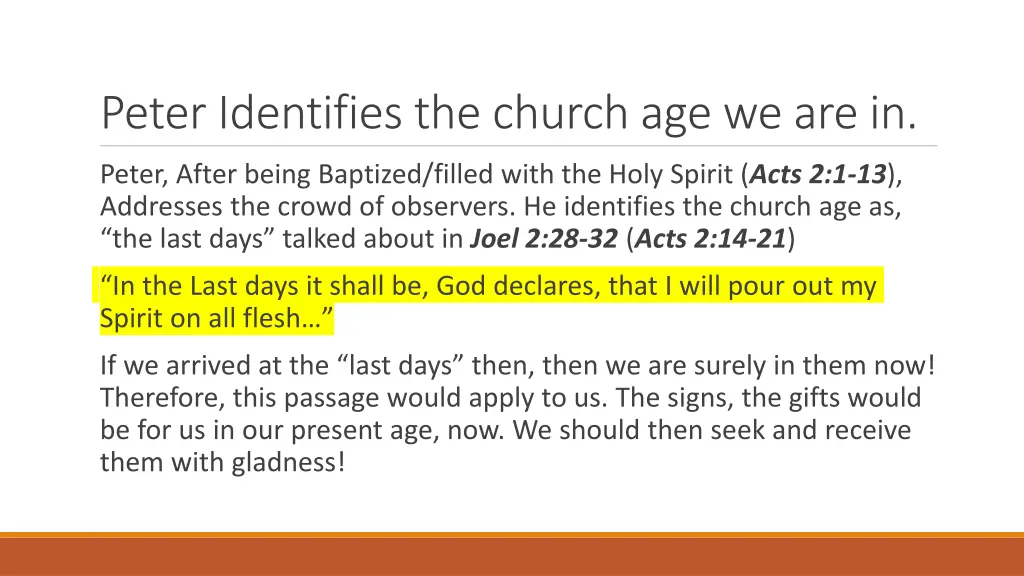 Peter Identifies the church age we are in.

Peter, After being Baptized/filled with the Holy Spirit (Acts 2:1-13), Addresses the crowd of observers. He identifies the church age as, “the last days” talked about in Joel 2:28-32 (Acts 2:14-21)

“In the Last days it shall be, God declares, that I will pour out my Spirit on all flesh…”

If we arrived at the “last days” then, then we are surely in them now! Therefore, this passage would apply to us. The signs, the gifts would be for us in our present age, now. We should then seek and receive them with gladness!